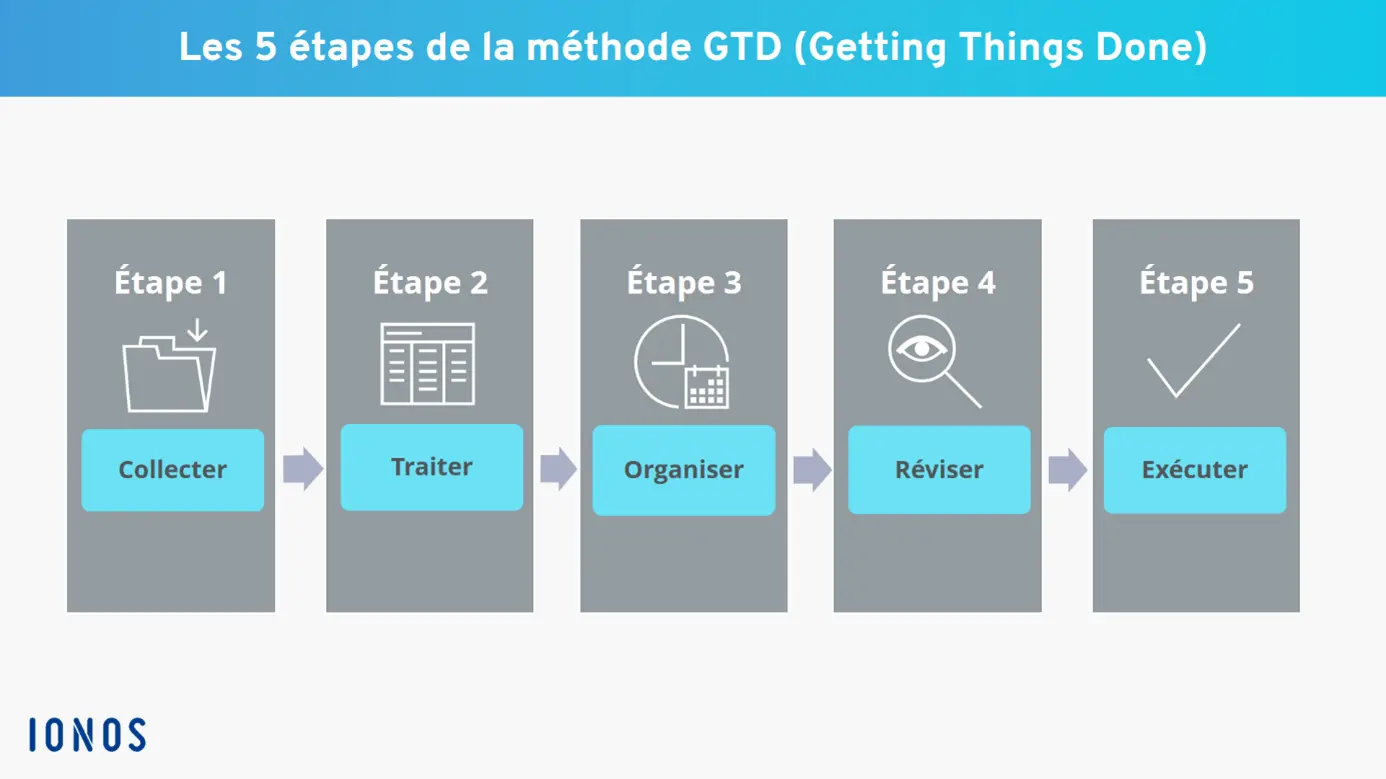 Les 5 étapes de la méthode GTD (Getting Things Done)

Étape 1

Collecter

Étape 2

Traiter

Étape 3

Organiser

Étape 4

Réviser

Étape 5

Exécuter

IONOS